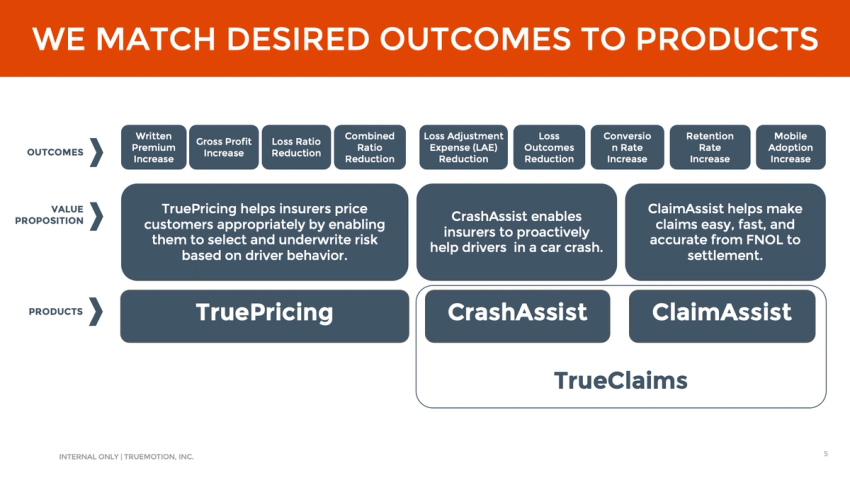 WE MATCH DESIRED OUTCOMES TO PRODUCTS

OUTCOMES

Written Premium Increase

Gross Profit Increase

Loss Ratio Reduction

Combined Ratio Reduction

Loss Adjustment Expense (LAE) Reduction

Loss Outcomes Reduction

Conversio n Rate Increase

Retention Rate Increase

Mobile Adoption Increase

VALUE PROPOSITION

TruePricing helps insurers price customers appropriately by enabling them to select and underwrite risk based on driver behavior.

CrashAssist enables insurers to proactively help drivers in a car crash.

ClaimAssist helps make claims easy, fast, and accurate from FNOL to settlement.

PRODUCTS

TruePricing

CrashAssist

ClaimAssist

TrueClaims

INTERNAL ONLY | TRUEMOTION, INC.

5